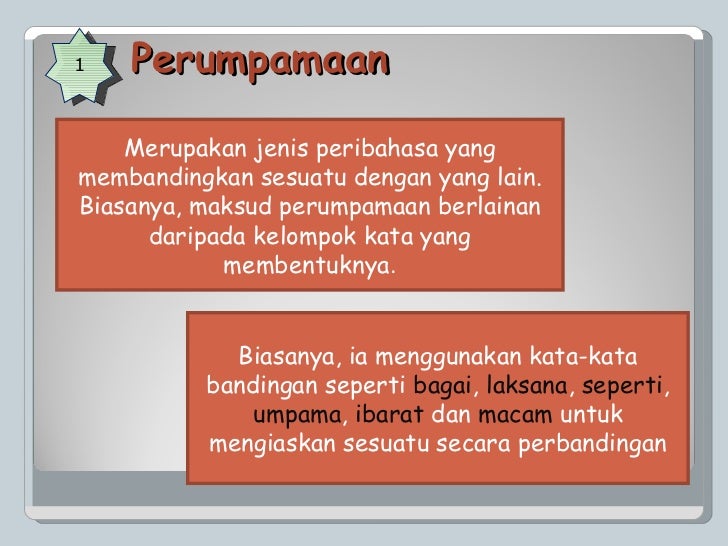 1

Perumpamaan

Merupakan jenis peribahasa yang membandingkan sesuatu dengan yang lain. Biasanya, maksud perumpamaan berlainan daripada kelompok kata yang membentuknya.

Biasanya, ia menggunakan kata-kata bandingan seperti bagai, laksana, seperti, umpama, ibarat dan macam untuk mengiaskan sesuatu secara perbandingan